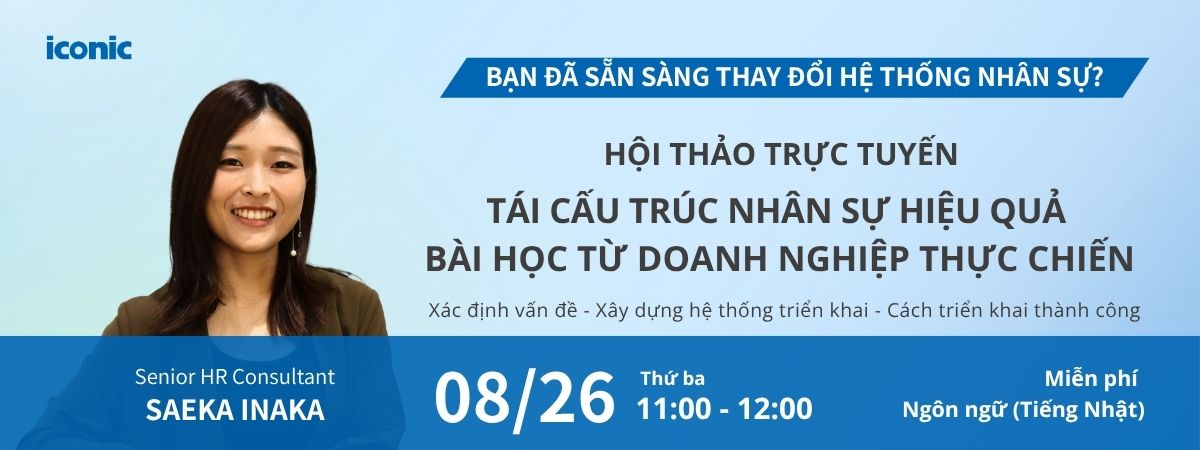 iconic

BẠN ĐÃ SẴN SÀNG THAY ĐỔI HỆ THỐNG NHÂN SỰ?

HỘI THẢO TRỰC TUYẾN

TÁI CẤU TRÚC NHÂN SỰ HIỆU QUẢ
BÀI HỌC TỪ DOANH NGHIỆP THỰC CHIẾN

Xác định vấn đề - Xây dựng hệ thống triển khai - Cách triển khai thành công

Senior HR Consultant
SAEKA INAKA

08/26

Thứ ba
11:00 - 12:00

Miễn phí
Ngôn ngữ (Tiếng Nhật)